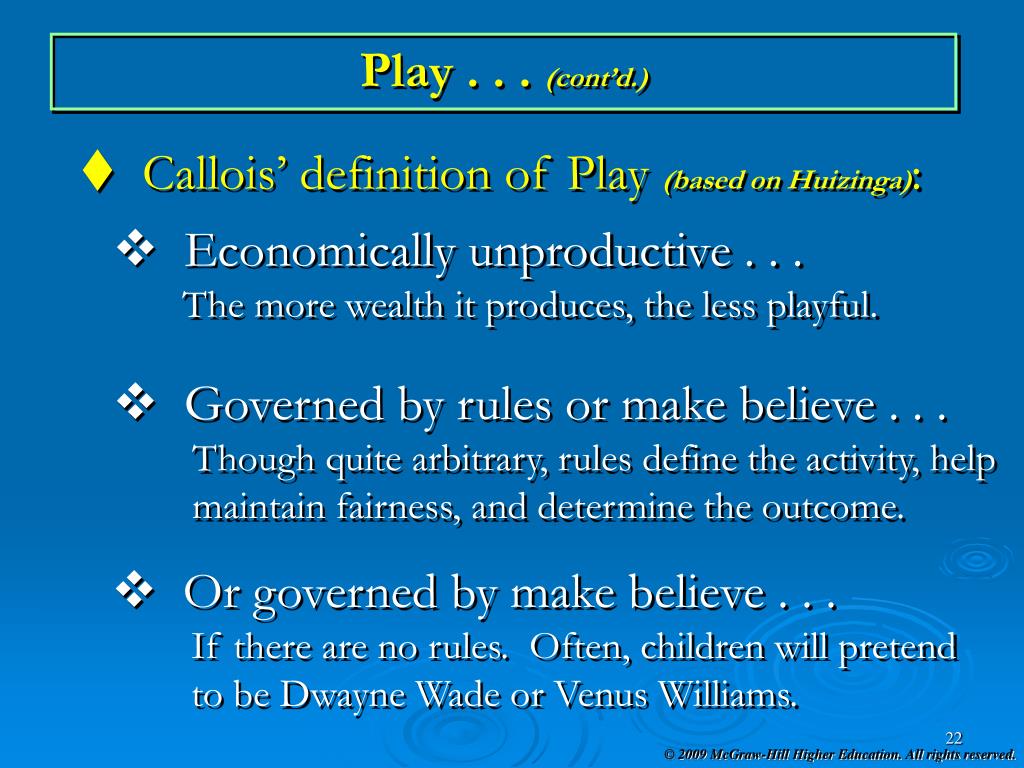 Play . . . (cont'd.)

♦ Callois' definition of Play (based on Huizinga):

❖ Economically unproductive . . .
The more wealth it produces, the less playful.

❖ Governed by rules or make believe . . .
Though quite arbitrary, rules define the activity, help maintain fairness, and determine the outcome.

❖ Or governed by make believe . . .
If there are no rules. Often, children will pretend to be Dwayne Wade or Venus Williams.

22

© 2009 McGraw-Hill Higher Education. All rights reserved.